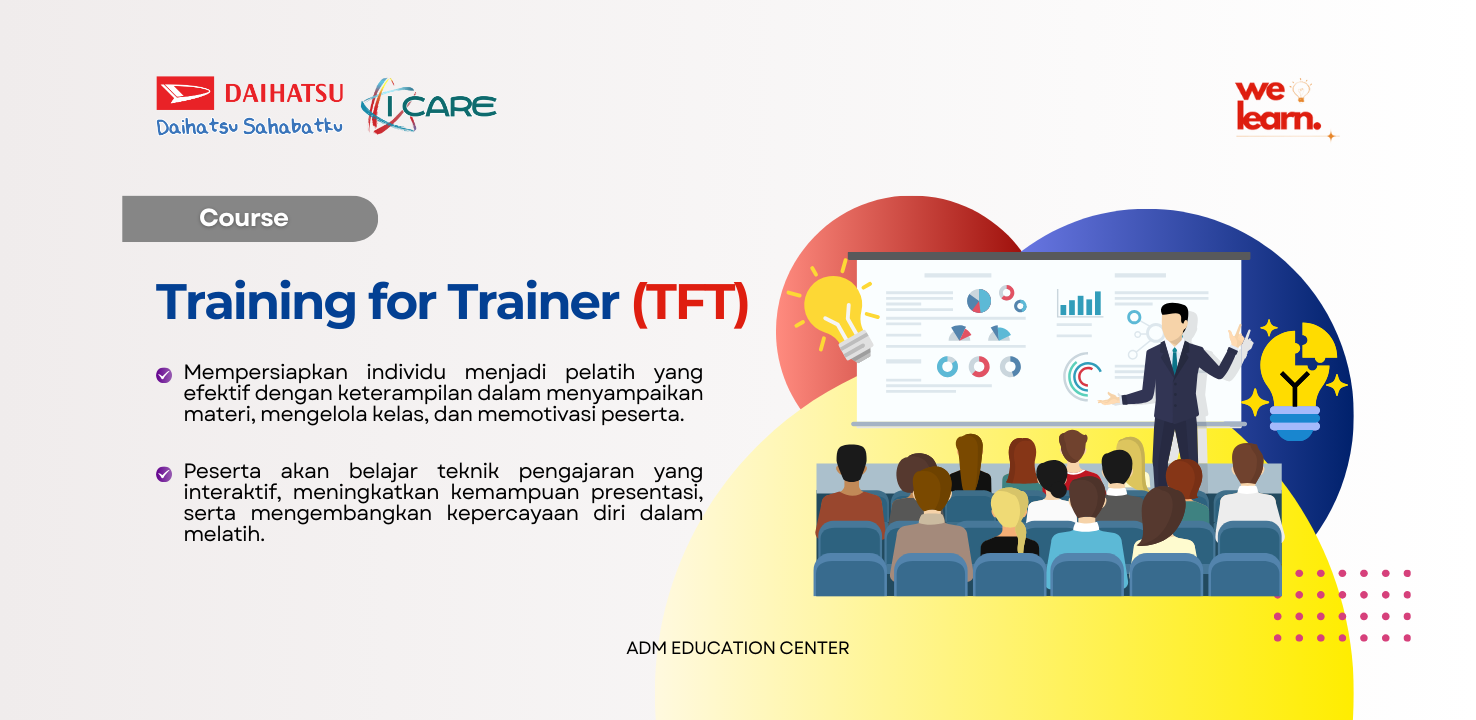 DAIHATSU
Daihatsu Sahabatku
I CARE

we learn.

Course

Training for Trainer (TFT)

Mempersiapkan individu menjadi pelatih yang efektif dengan keterampilan dalam menyampaikan materi, mengelola kelas, dan memotivasi peserta.

Peserta akan belajar teknik pengajaran yang interaktif, meningkatkan kemampuan presentasi, serta mengembangkan kepercayaan diri dalam melatih.

ADM EDUCATION CENTER